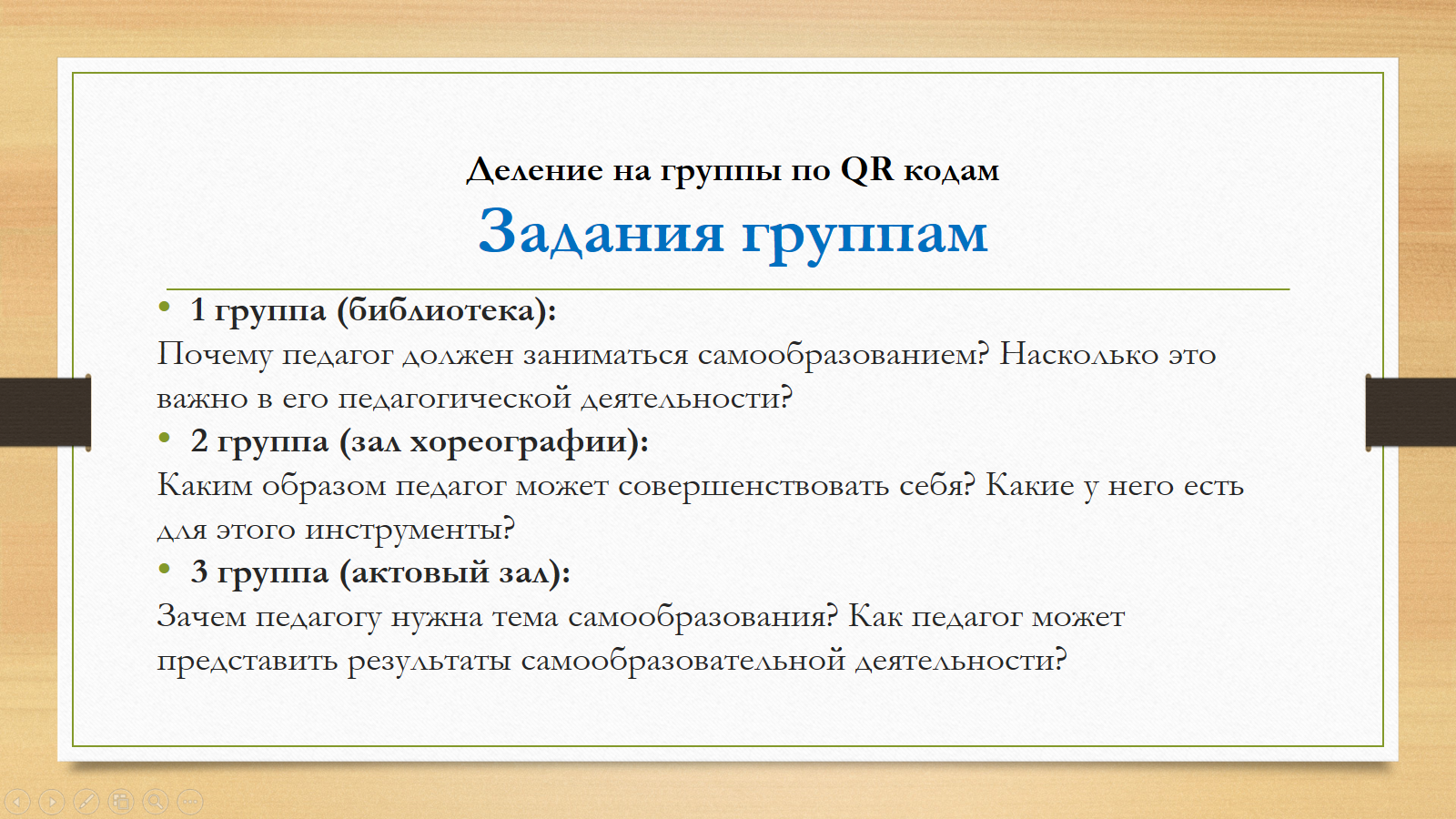 Деление на группы по QR кодам

Задания группам

• 1 группа (библиотека):
Почему педагог должен заниматься самообразованием? Насколько это важно в его педагогической деятельности?

• 2 группа (зал хореографии):
Каким образом педагог может совершенствовать себя? Какие у него есть для этого инструменты?

• 3 группа (актовый зал):
Зачем педагогу нужна тема самообразования? Как педагог может представить результаты самообразовательной деятельности?